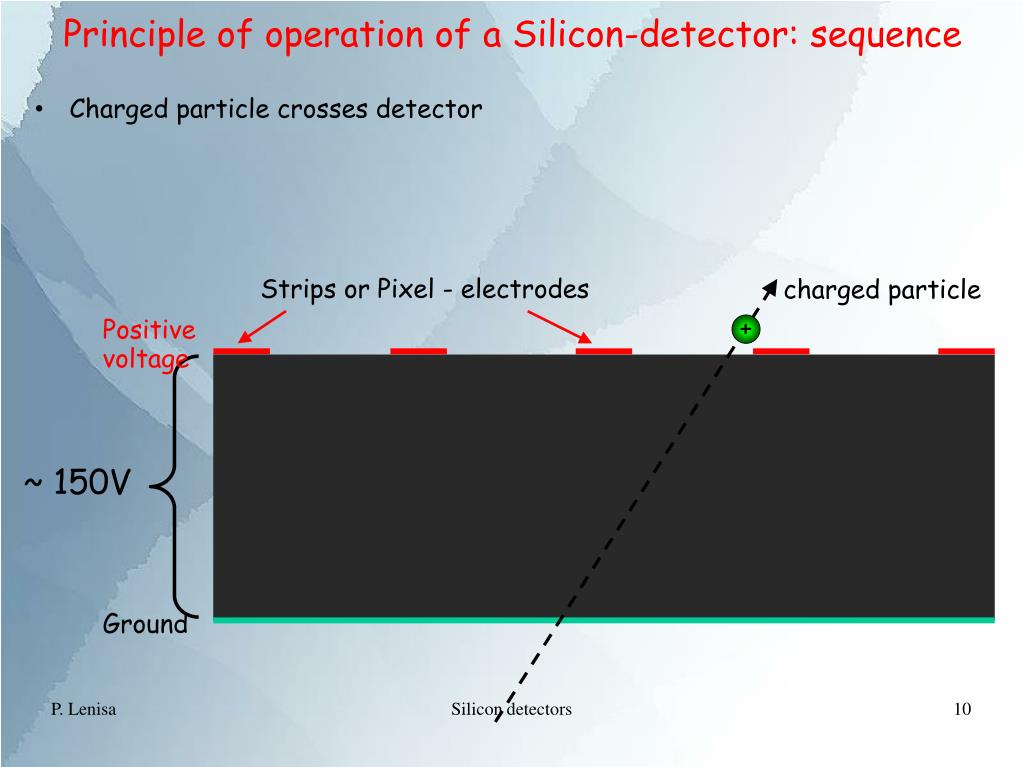 Principle of operation of a Silicon-detector: sequence

• Charged particle crosses detector

Strips or Pixel - electrodes

charged particle

+

Positive voltage

~ 150V

Ground

P. Lenisa

Silicon detectors

10